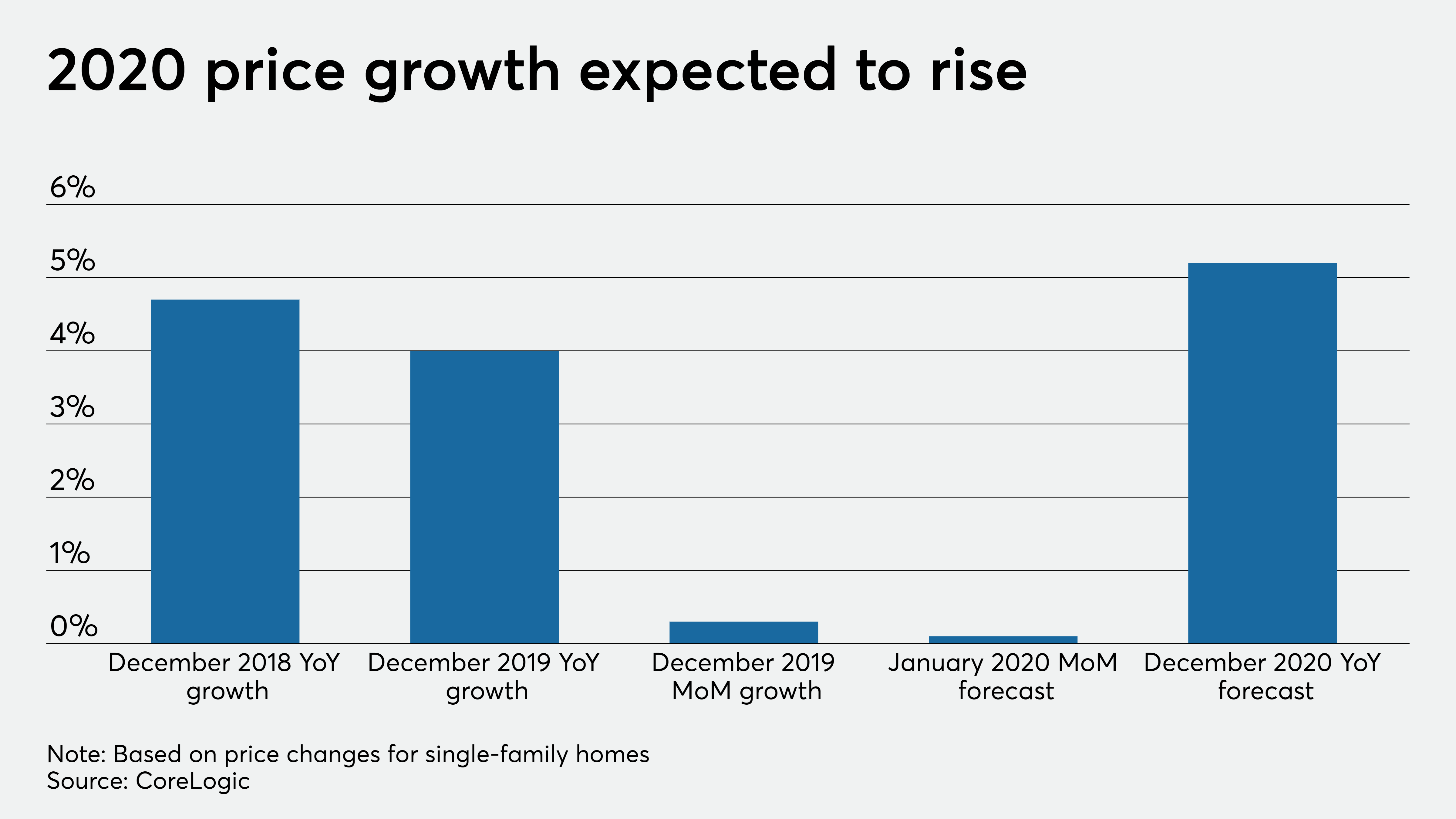 2020 price growth expected to rise

6%
5%
4%
3%
2%
1%
0%

December 2018 YoY growth
December 2019 YoY growth
December 2019 MoM growth
January 2020 MoM forecast
December 2020 YoY forecast

Note: Based on price changes for single-family homes
Source: CoreLogic